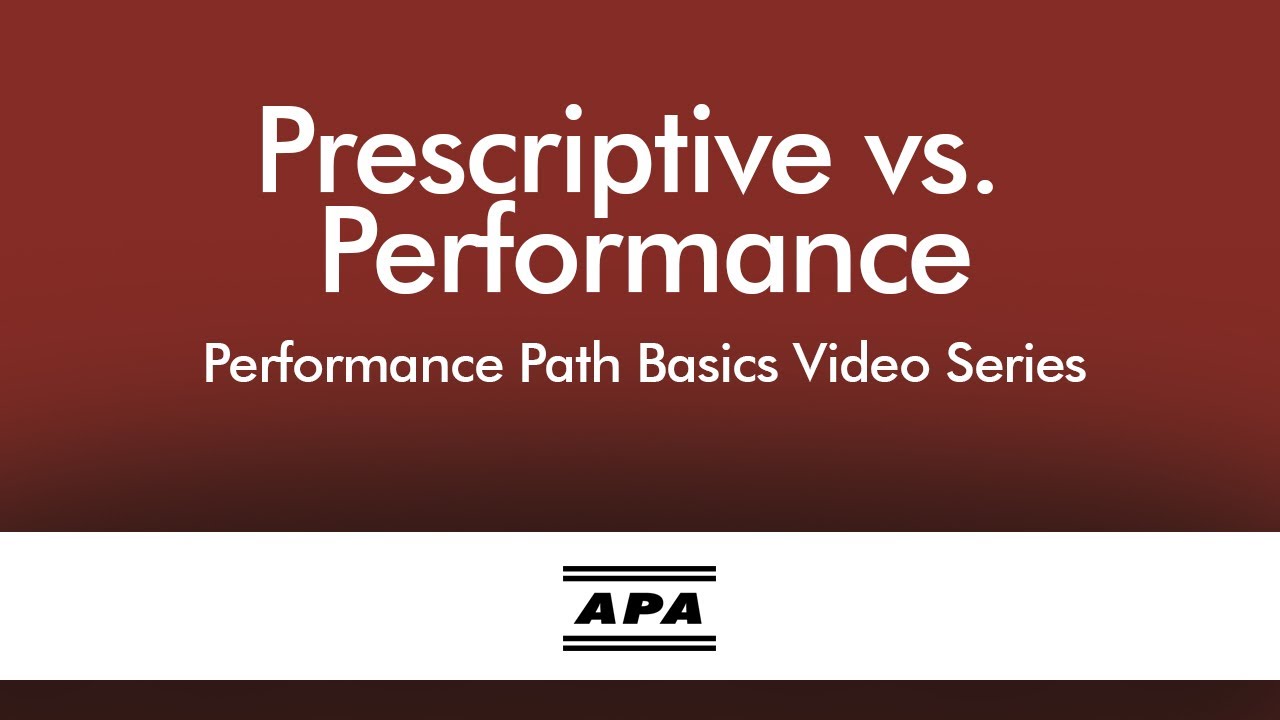 Prescriptive vs.
Performance

Performance Path Basics Video Series

APA